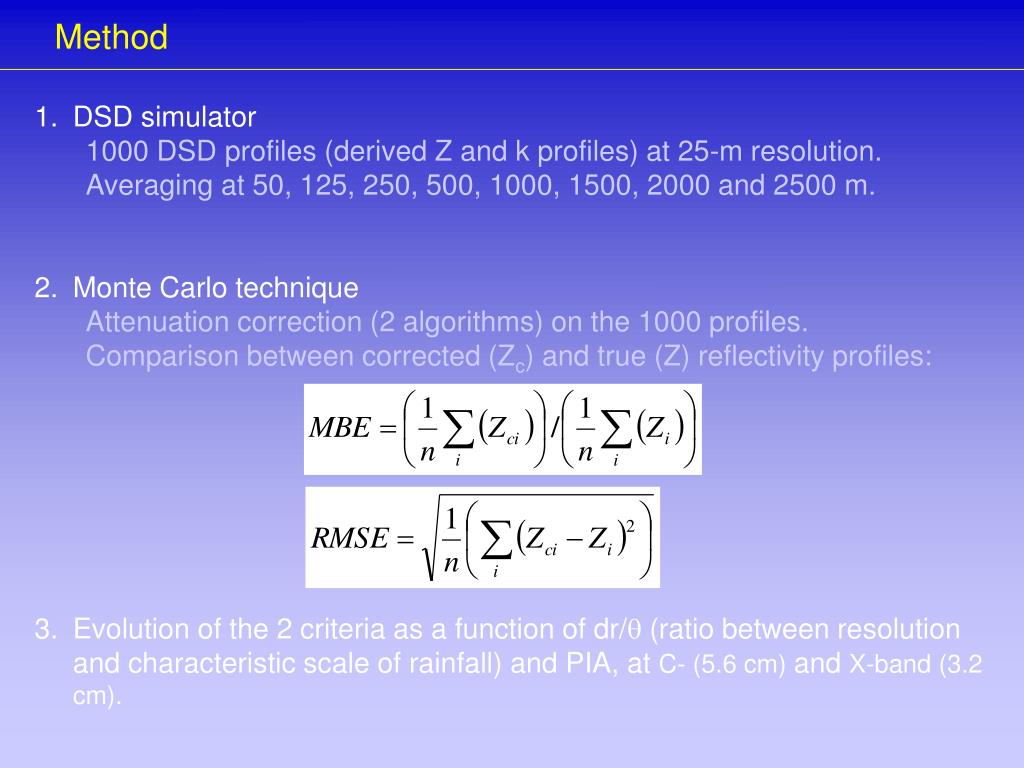 Method

1. DSD simulator
1000 DSD profiles (derived Z and k profiles) at 25-m resolution.
Averaging at 50, 125, 250, 500, 1000, 1500, 2000 and 2500 m.

2. Monte Carlo technique
Attenuation correction (2 algorithms) on the 1000 profiles.
Comparison between corrected ($Z_c$) and true (Z) reflectivity profiles:

$MBE = \left(\frac{1}{n}\sum_i (Z_{ci})\right) / \left(\frac{1}{n}\sum_i (Z_i)\right)$

$RMSE = \sqrt{\frac{1}{n}\left(\sum_i (Z_{ci} - Z_i)^2\right)}$

3. Evolution of the 2 criteria as a function of dr/$\theta$ (ratio between resolution and characteristic scale of rainfall) and PIA, at C- (5.6 cm) and X-band (3.2 cm).